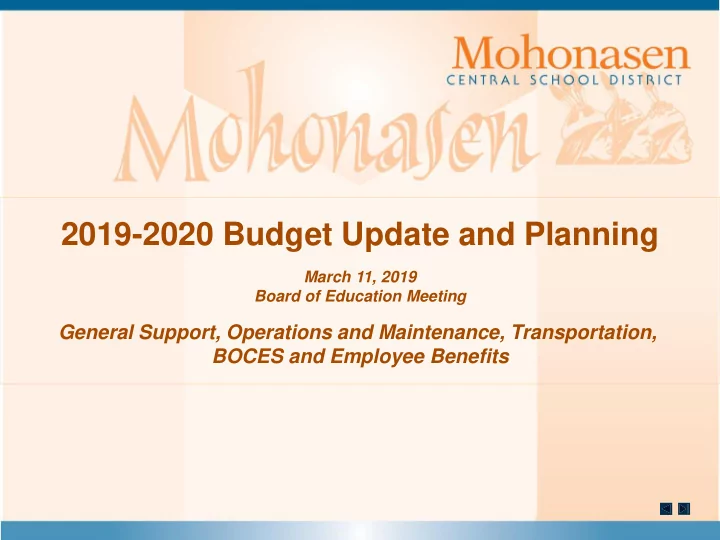 Mohonasen
CENTRAL SCHOOL DISTRICT

Mohonasen

2019-2020 Budget Update and Planning

March 11, 2019
Board of Education Meeting

General Support, Operations and Maintenance, Transportation, BOCES and Employee Benefits